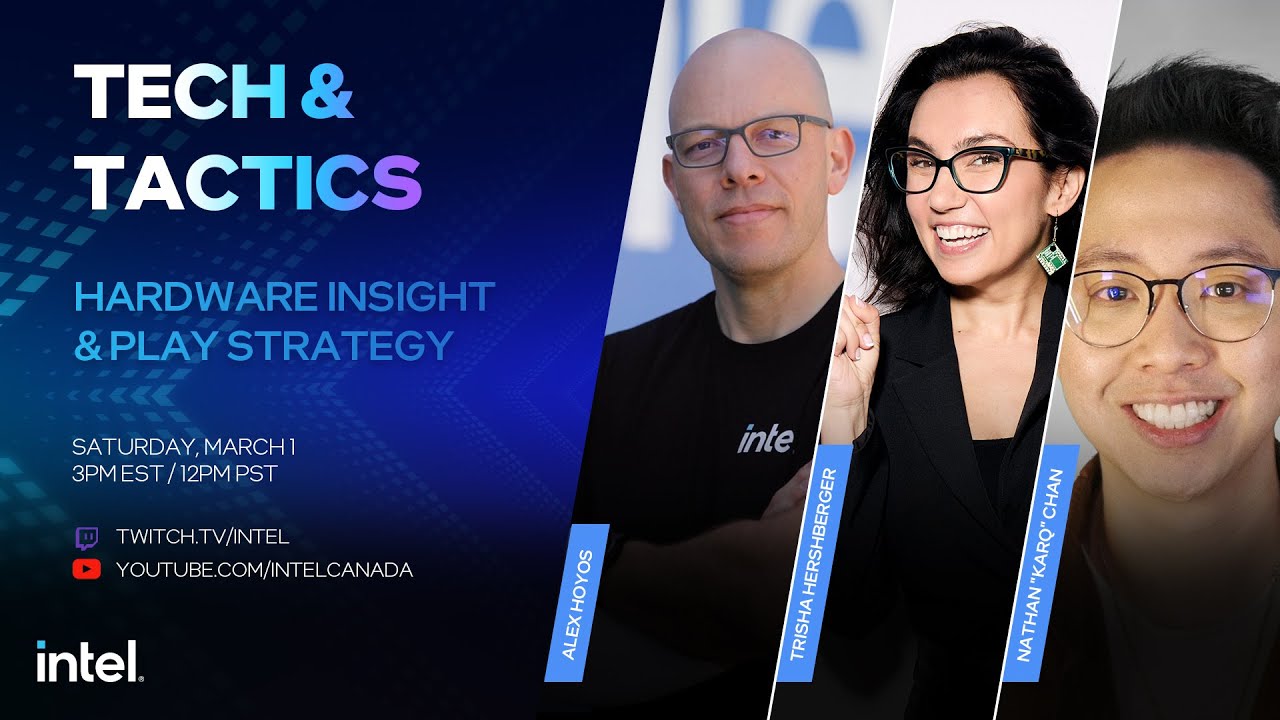 TECH & TACTICS

HARDWARE INSIGHT & PLAY STRATEGY

SATURDAY, MARCH 1
3PM EST / 12PM PST

TWITCH.TV/INTEL
YOUTUBE.COM/INTELCANADA

intel.

inte

ALEX HOYOS

TRISHA HERSHBERGER

NATHAN "KARQ" CHAN